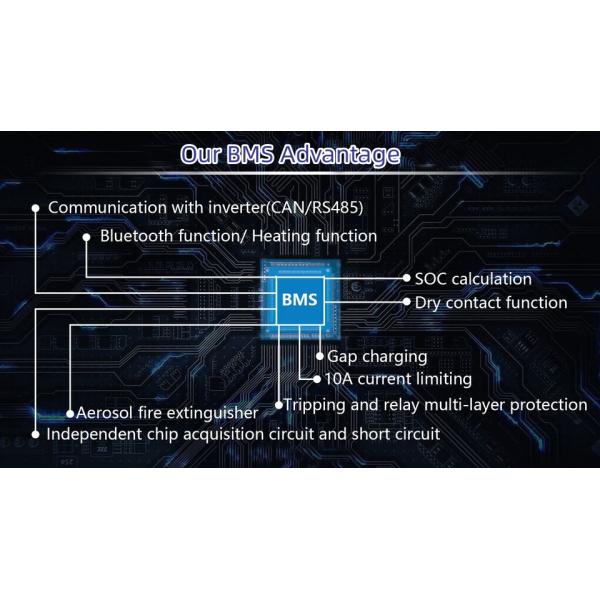 Our BMS Advantage

Communication with inverter(CAN/RS485)

Bluetooth function/ Heating function

BMS

SOC calculation

Dry contact function

Gap charging

10A current limiting

Tripping and relay multi-layer protection

Aerosol fire extinguisher

Independent chip acquisition circuit and short circuit